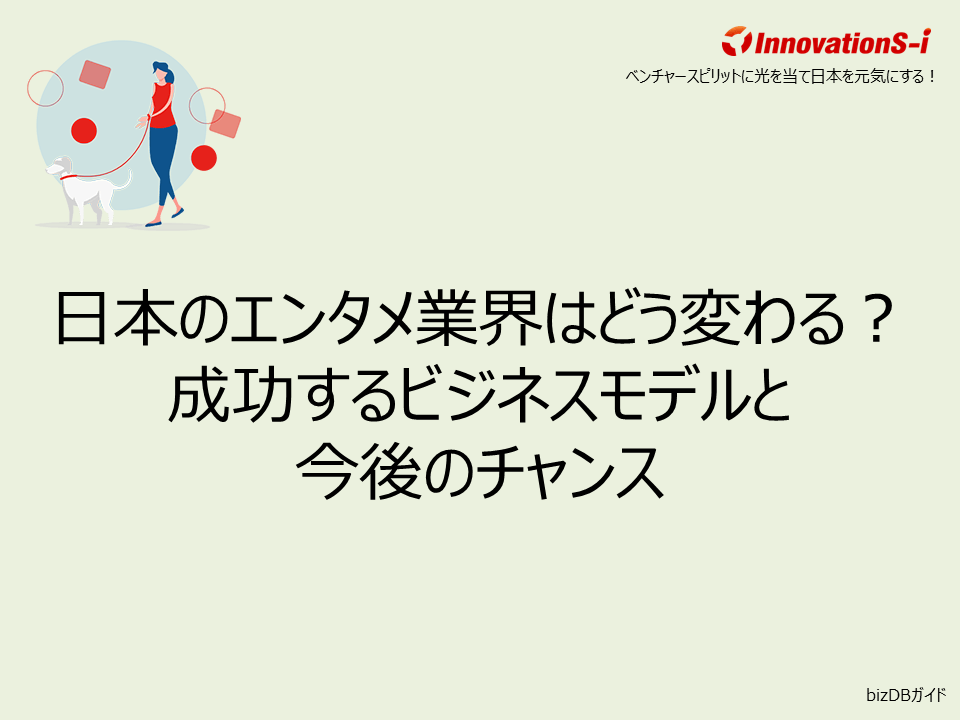 InnovationS-i
ベンチャースピリットに光を当て日本を元気にする！

日本のエンタメ業界はどう変わる？
成功するビジネスモデルと
今後のチャンス

bizDBガイド